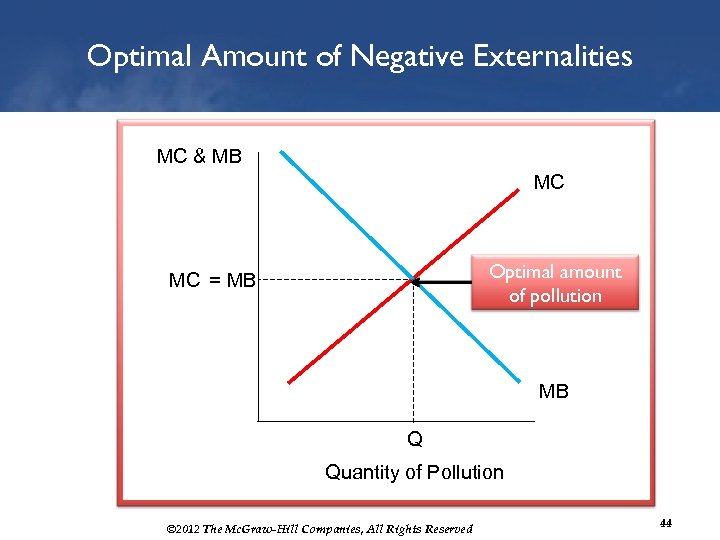 Optimal Amount of Negative Externalities

MC & MB

MC

MC = MB

Optimal amount of pollution

MB

Q

Quantity of Pollution

©2012 The McGraw-Hill Companies, All Rights Reserved

44